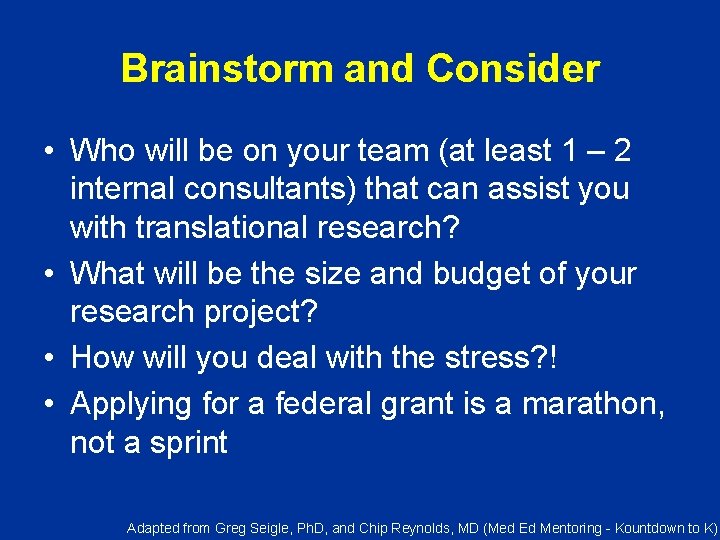 Brainstorm and Consider

• Who will be on your team (at least 1 – 2 internal consultants) that can assist you with translational research?
• What will be the size and budget of your research project?
• How will you deal with the stress?!
• Applying for a federal grant is a marathon, not a sprint

Adapted from Greg Seigle, PhD, and Chip Reynolds, MD (Med Ed Mentoring - Kountdown to K)